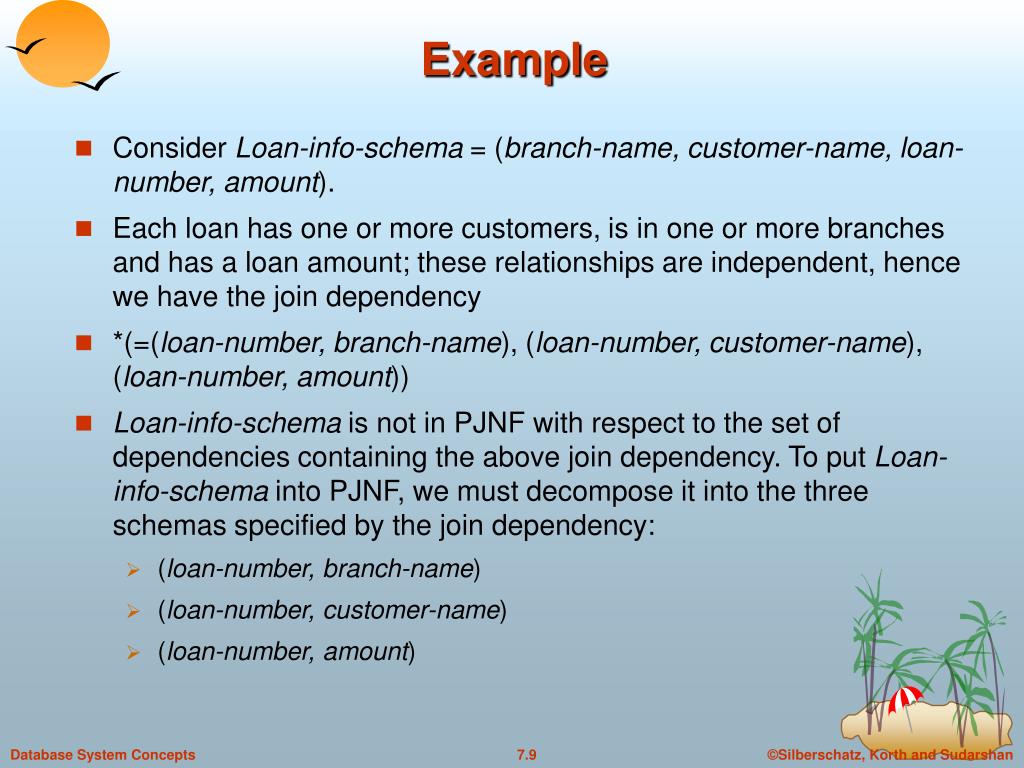 Example

Consider Loan-info-schema = (branch-name, customer-name, loan-number, amount).

Each loan has one or more customers, is in one or more branches and has a loan amount; these relationships are independent, hence we have the join dependency

*(=(loan-number, branch-name), (loan-number, customer-name), (loan-number, amount))

Loan-info-schema is not in PJNF with respect to the set of dependencies containing the above join dependency. To put Loan-info-schema into PJNF, we must decompose it into the three schemas specified by the join dependency:

(loan-number, branch-name)

(loan-number, customer-name)

(loan-number, amount)

Database System Concepts 7.9 ©Silberschatz, Korth and Sudarshan